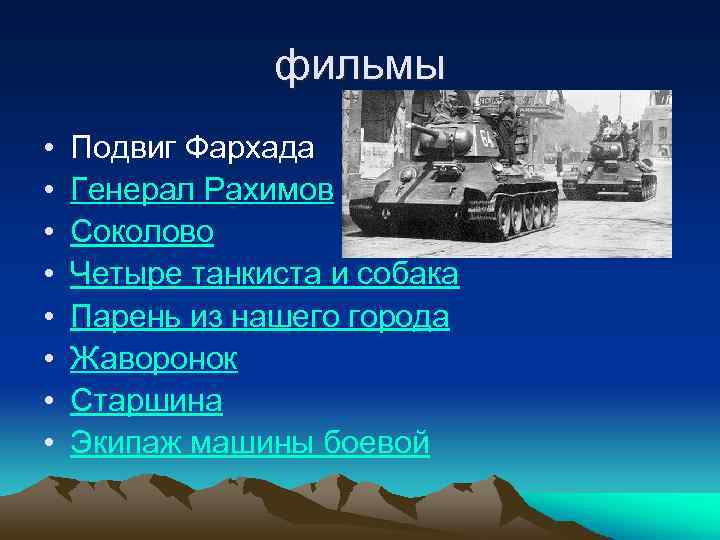 фильмы

• Подвиг Фархада
• Генерал Рахимов
• Соколово
• Четыре танкиста и собака
• Парень из нашего города
• Жаворонок
• Старшина
• Экипаж машины боевой